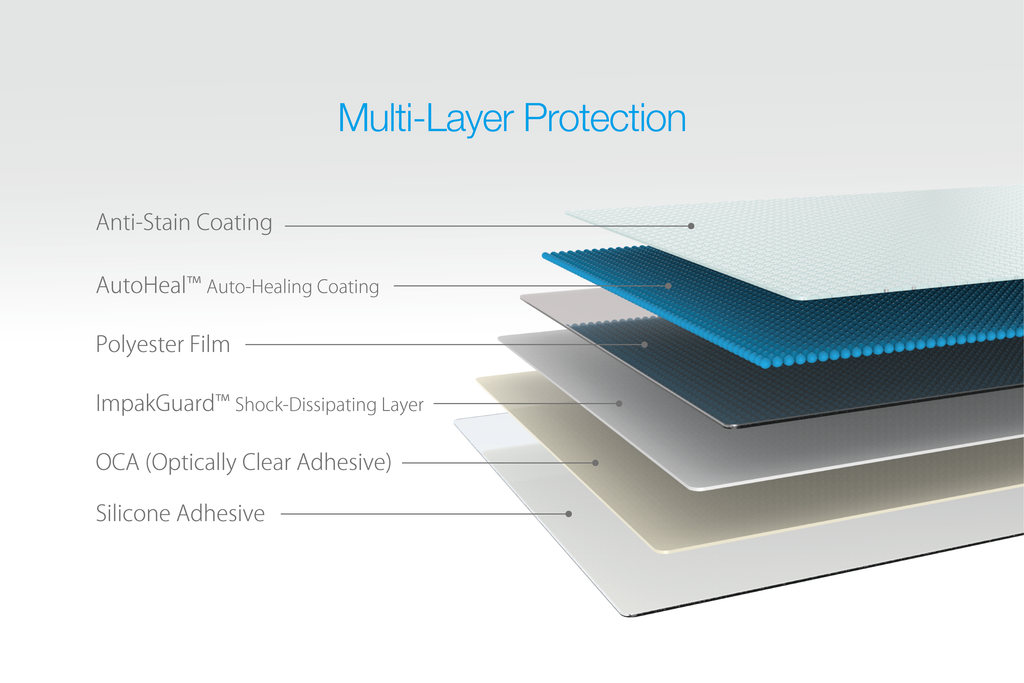 Multi-Layer Protection

Anti-Stain Coating

AutoHeal™ Auto-Healing Coating

Polyester Film

ImpakGuard™ Shock-Dissipating Layer

OCA (Optically Clear Adhesive)

Silicone Adhesive